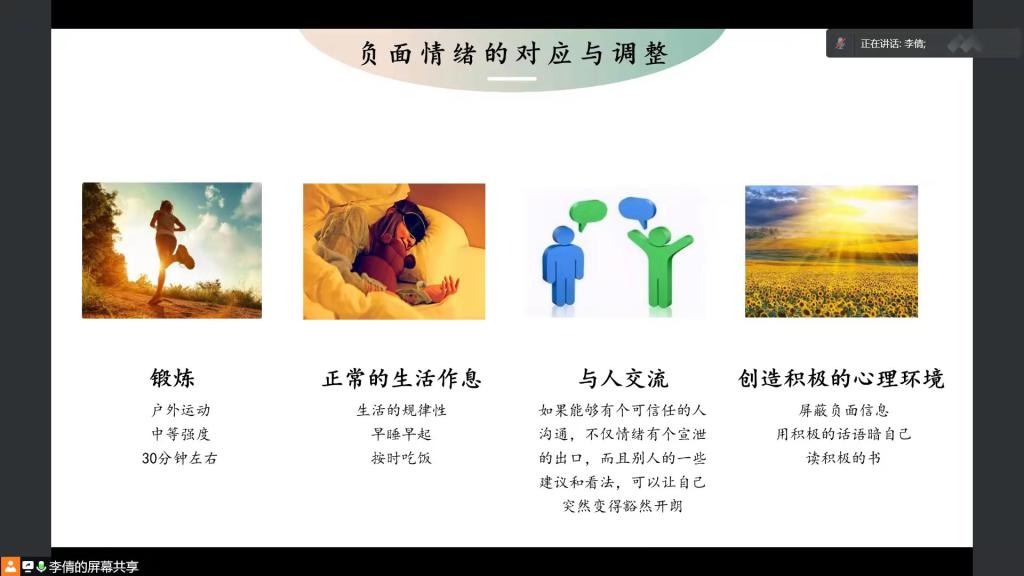 负面情绪的对应与调整

正在讲话: 李倩;

锻炼
户外运动
中等强度
30分钟左右

正常的生活作息
生活的规律性
早睡早起
按时吃饭

与人交流
如果能够有个可信任的人沟通，不仅情绪有个宣泄的出口，而且别人的一些建议和看法，可以让自己突然变得豁然开朗

创造积极的心理环境
屏蔽负面信息
用积极的话语暗自己
读积极的书

李倩的屏幕共享